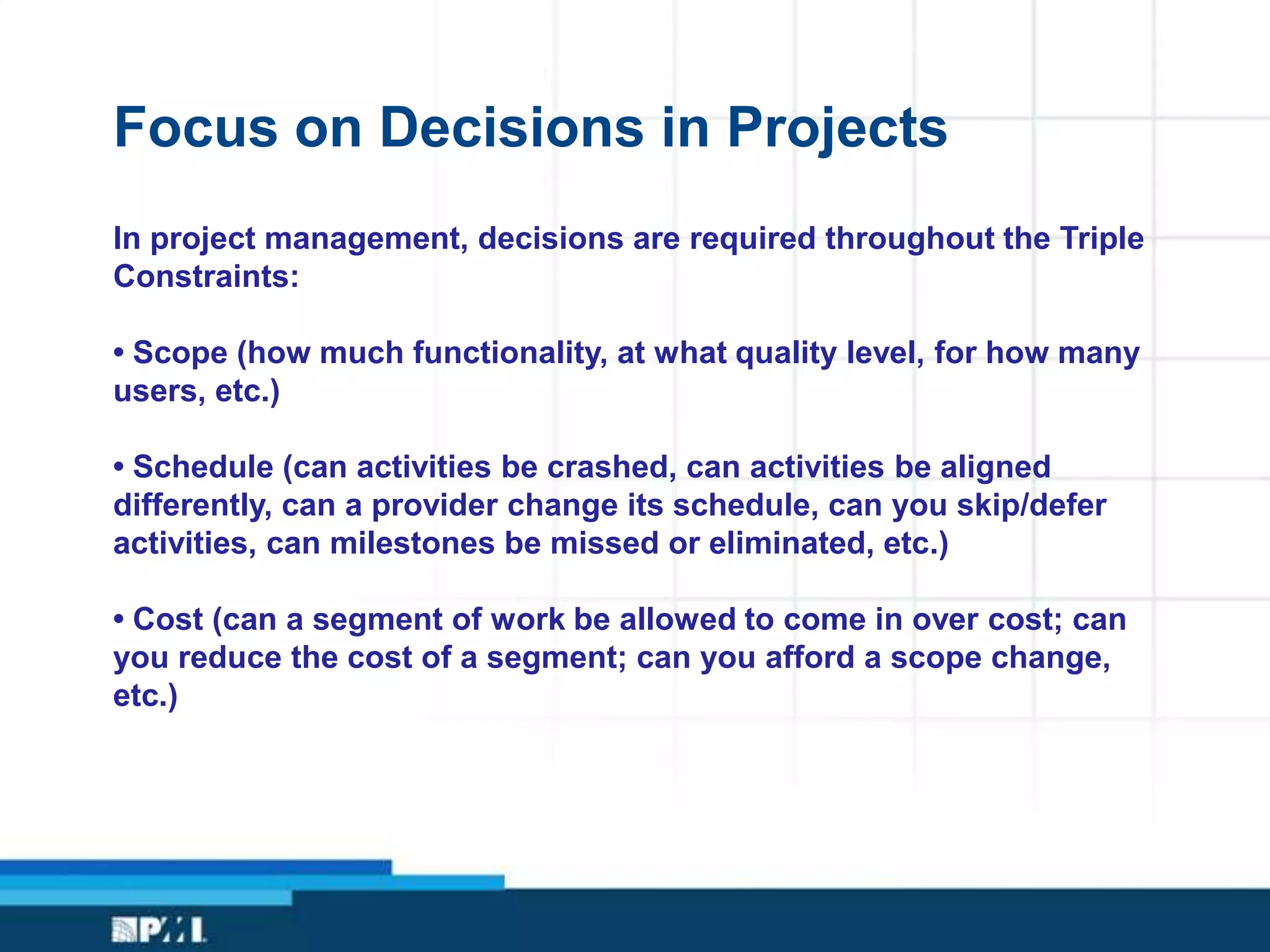 Focus on Decisions in Projects

In project management, decisions are required throughout the Triple Constraints:

• Scope (how much functionality, at what quality level, for how many users, etc.)

• Schedule (can activities be crashed, can activities be aligned differently, can a provider change its schedule, can you skip/defer activities, can milestones be missed or eliminated, etc.)

• Cost (can a segment of work be allowed to come in over cost; can you reduce the cost of a segment; can you afford a scope change, etc.)

PMI